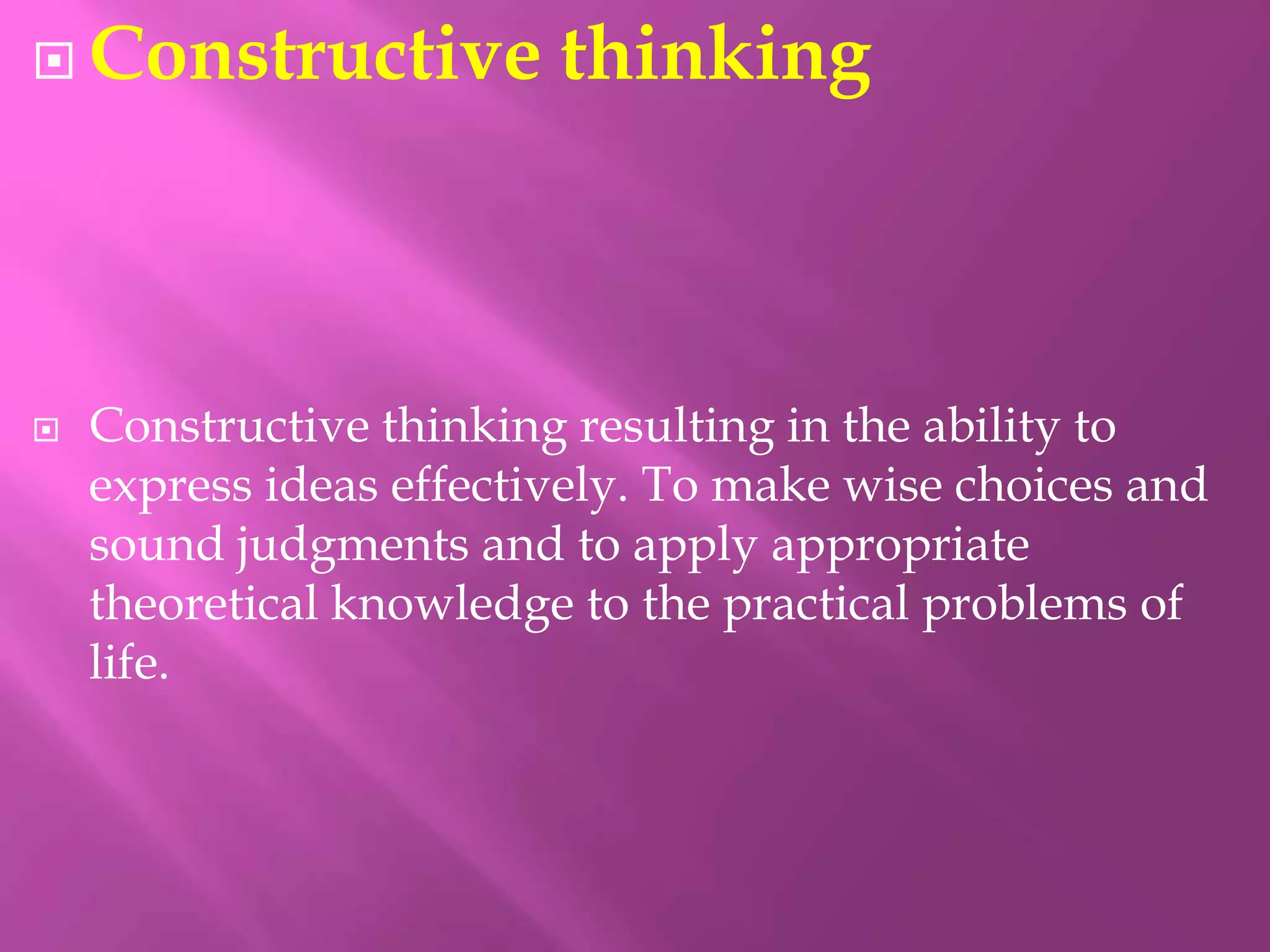 Constructive thinking

Constructive thinking resulting in the ability to express ideas effectively. To make wise choices and sound judgments and to apply appropriate theoretical knowledge to the practical problems of life.